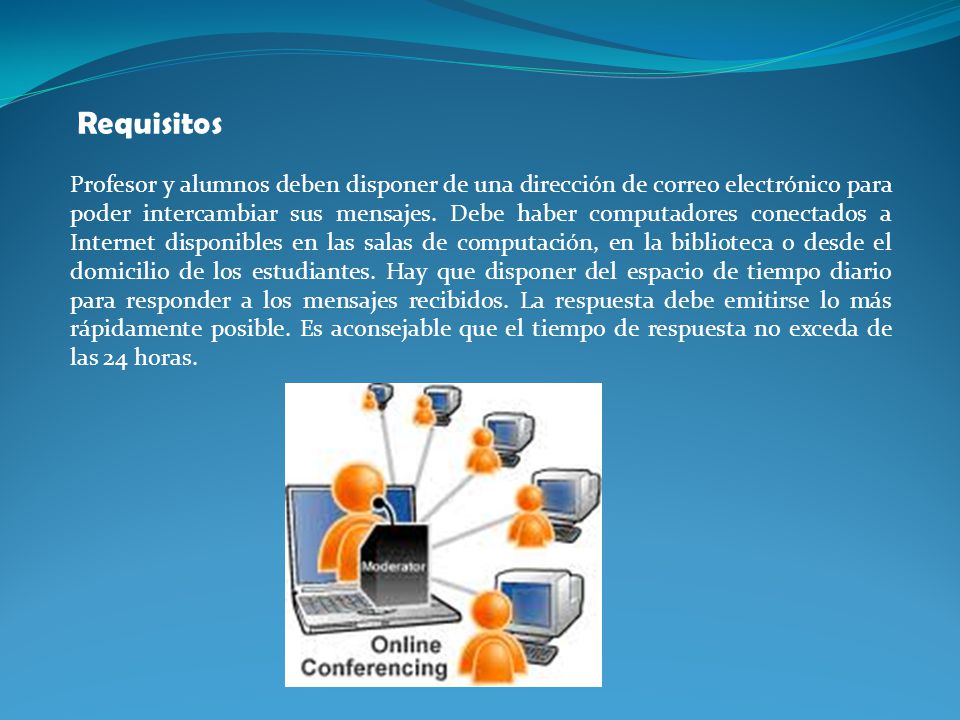 Requisitos

Profesor y alumnos deben disponer de una dirección de correo electrónico para poder intercambiar sus mensajes. Debe haber computadores conectados a Internet disponibles en las salas de computación, en la biblioteca o desde el domicilio de los estudiantes. Hay que disponer del espacio de tiempo diario para responder a los mensajes recibidos. La respuesta debe emitirse lo más rápidamente posible. Es aconsejable que el tiempo de respuesta no exceda de las 24 horas.

Moderator

Online Conferencing